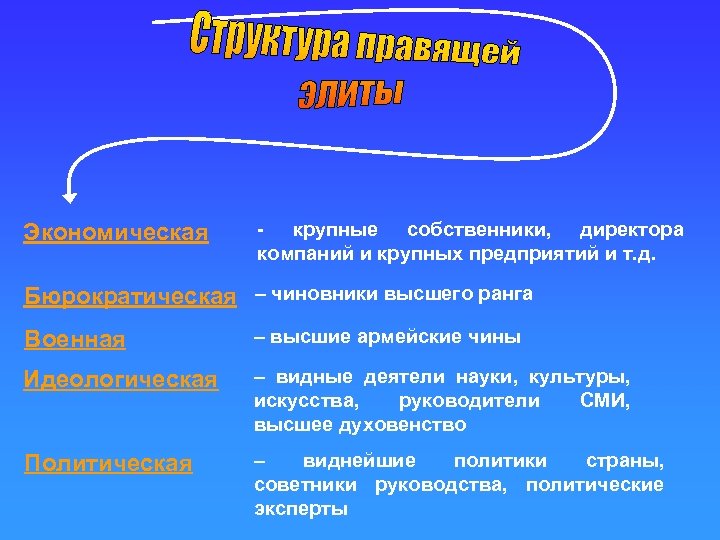 Структура правящей элиты

Экономическая - крупные собственники, директора компаний и крупных предприятий и т.д.

Бюрократическая – чиновники высшего ранга

Военная – высшие армейские чины

Идеологическая – видные деятели науки, культуры, искусства, руководители СМИ, высшее духовенство

Политическая – виднейшие политики страны, советники руководства, политические эксперты